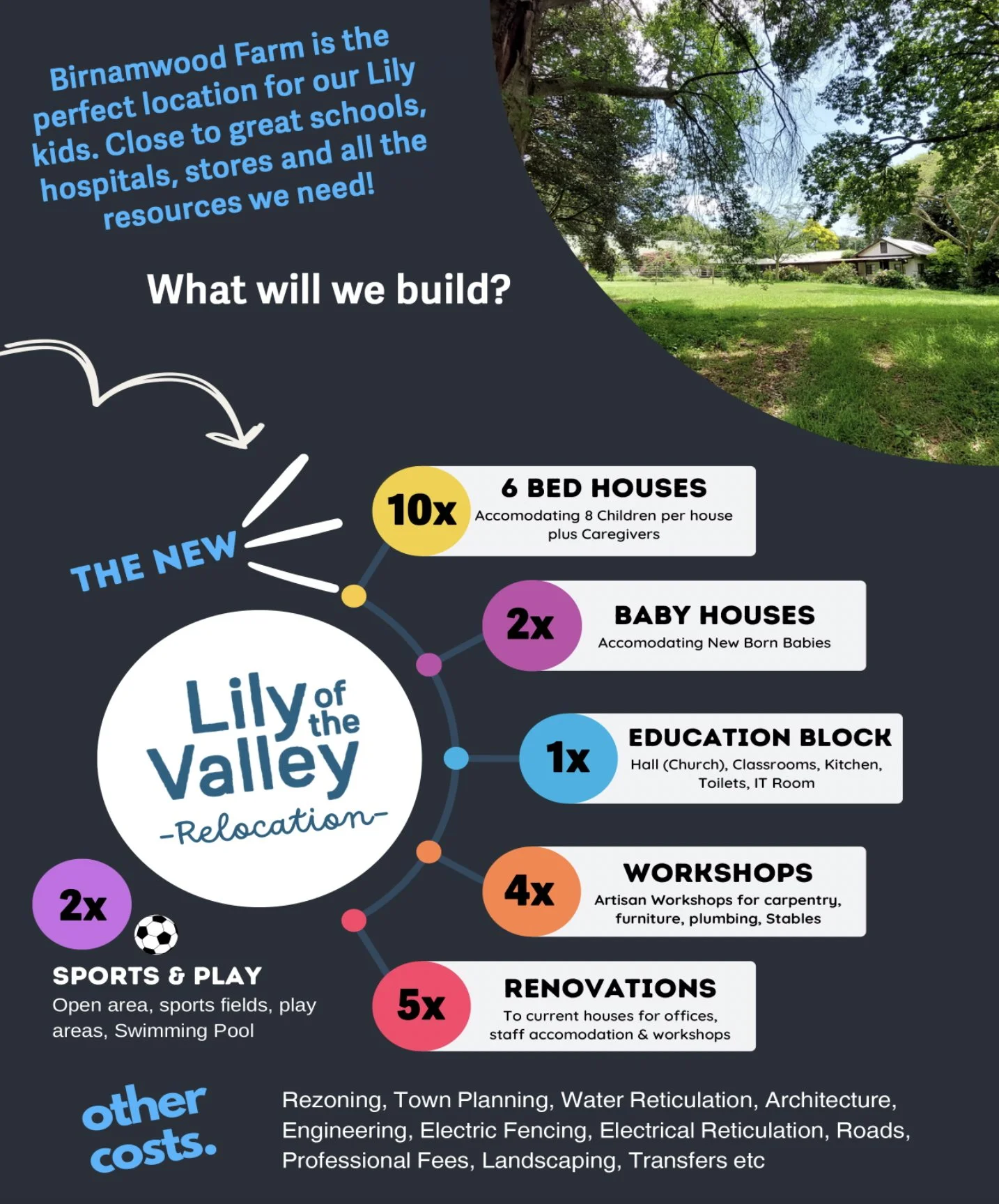 Birnamwood Farm is the perfect location for our Lily kids. Close to great schools, hospitals, stores and all the resources we need!

What will we build?

THE NEW

Lily of the Valley
-Relocation-

10x
6 BED HOUSES
Accomodating 8 Children per house plus Caregivers

2x
BABY HOUSES
Accomodating New Born Babies

1x
EDUCATION BLOCK
Hall (Church), Classrooms, Kitchen, Toilets, IT Room

4x
WORKSHOPS
Artisan Workshops for carpentry, furniture, plumbing, Stables

5x
RENOVATIONS
To current houses for offices, staff accomodation & workshops

2x
SPORTS & PLAY
Open area, sports fields, play areas, Swimming Pool

other costs.
Rezoning, Town Planning, Water Reticulation, Architecture, Engineering, Electric Fencing, Electrical Reticulation, Roads, Professional Fees, Landscaping, Transfers etc